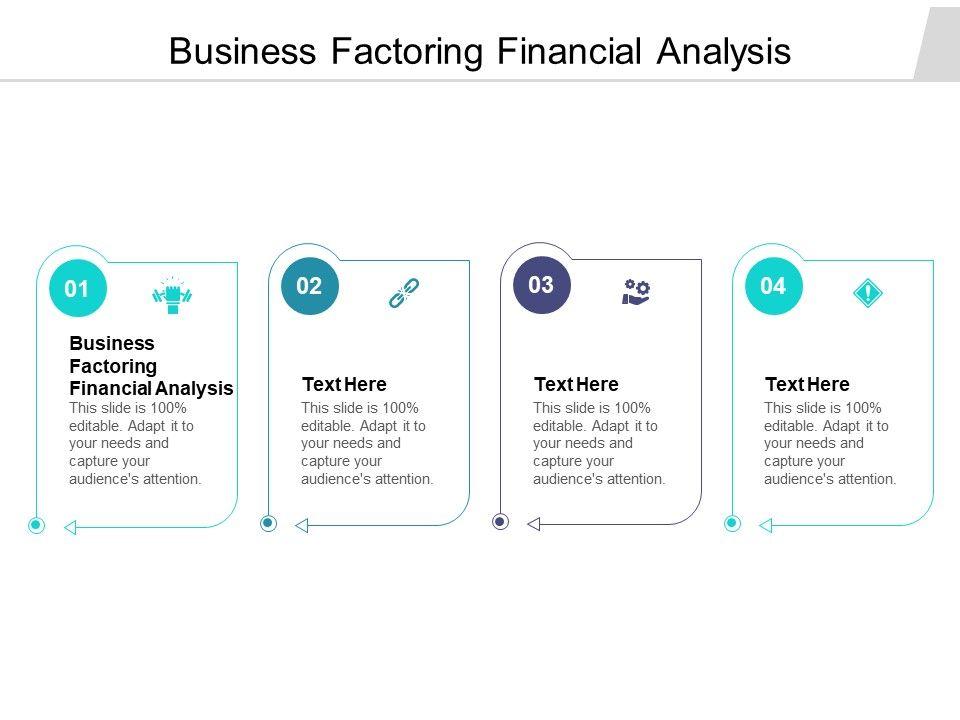 Business Factoring Financial Analysis

01

Business Factoring Financial Analysis

This slide is 100% editable. Adapt it to your needs and capture your audience's attention.

02

Text Here

This slide is 100% editable. Adapt it to your needs and capture your audience's attention.

03

Text Here

This slide is 100% editable. Adapt it to your needs and capture your audience's attention.

04

Text Here

This slide is 100% editable. Adapt it to your needs and capture your audience's attention.